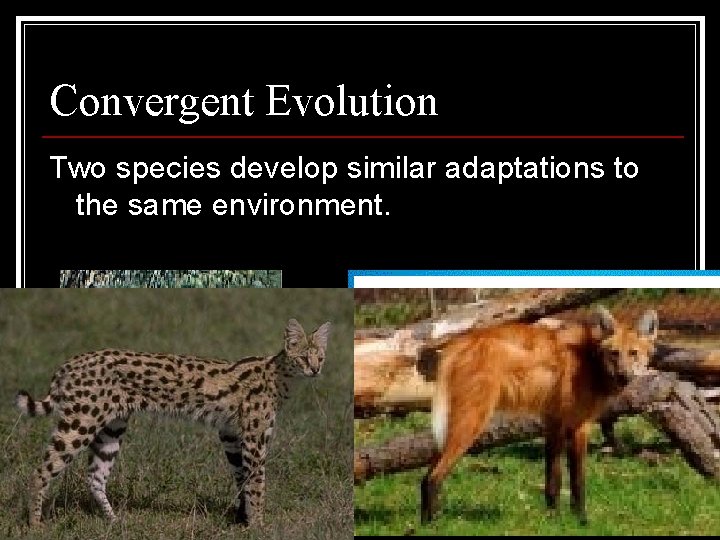 Convergent Evolution

Two species develop similar adaptations to the same environment.